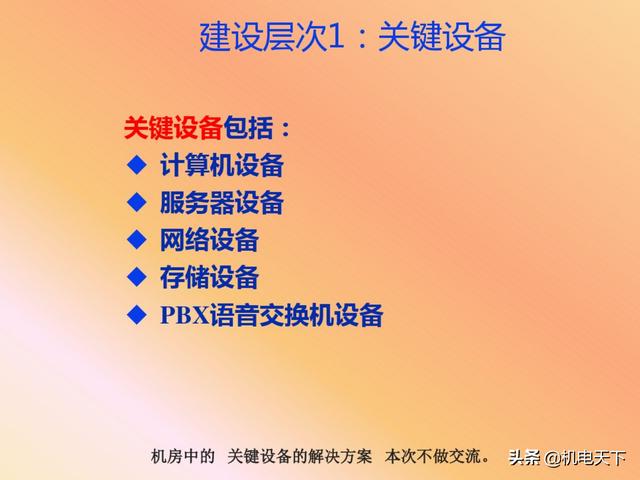 建设层次1：关键设备

关键设备包括：
◆ 计算机设备
◆ 服务器设备
◆ 网络设备
◆ 存储设备
◆ PBX语音交换机设备

机房中的 关键设备的解决方案 本次不做交流。 头条 @机电天下